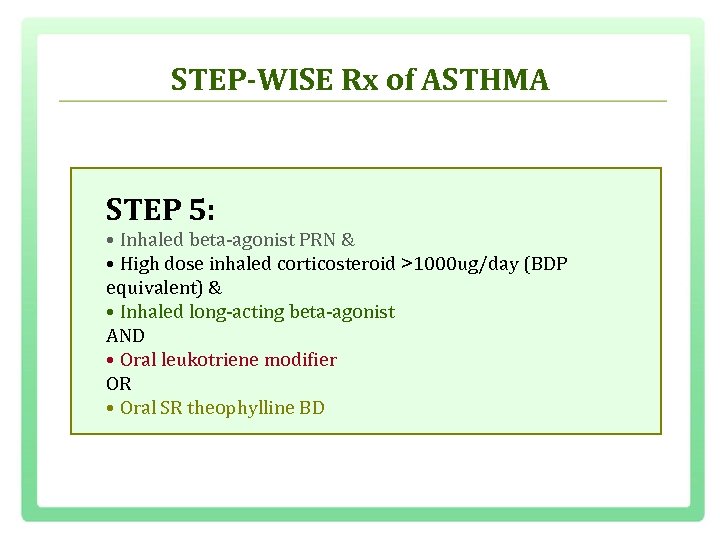 STEP-WISE Rx of ASTHMA

STEP 5:
• Inhaled beta-agonist PRN &
• High dose inhaled corticosteroid >1000ug/day (BDP equivalent) &
• Inhaled long-acting beta-agonist
AND
• Oral leukotriene modifier
OR
• Oral SR theophylline BD